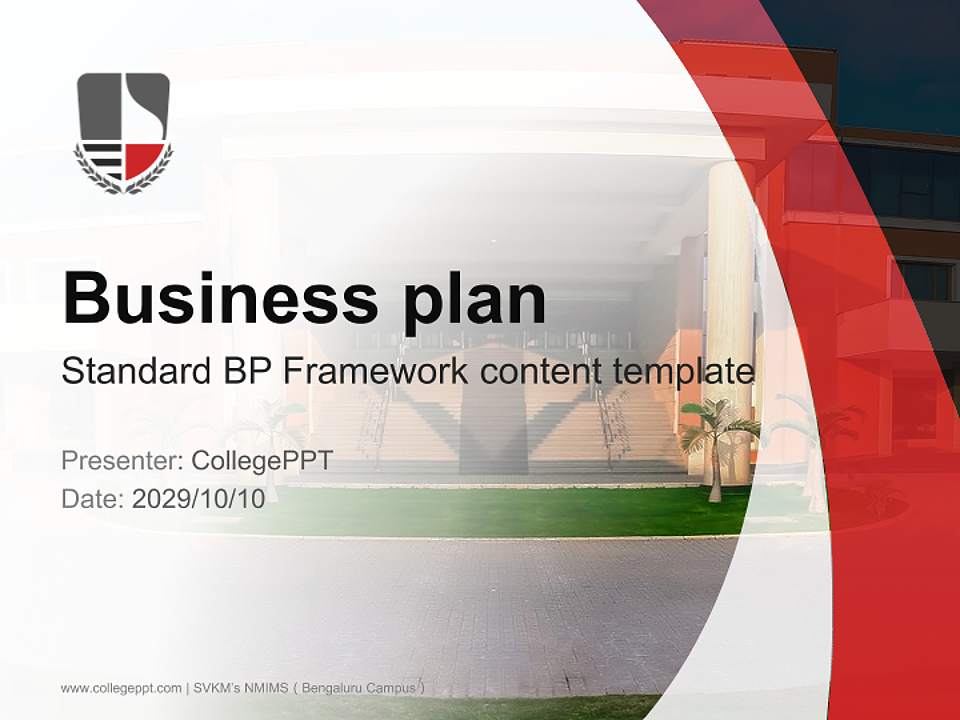 Business plan

Standard BP Framework content template

Presenter: CollegePPT
Date: 2029/10/10

www.collegeppt.com | SVKM's NMIMS ( Bengaluru Campus )